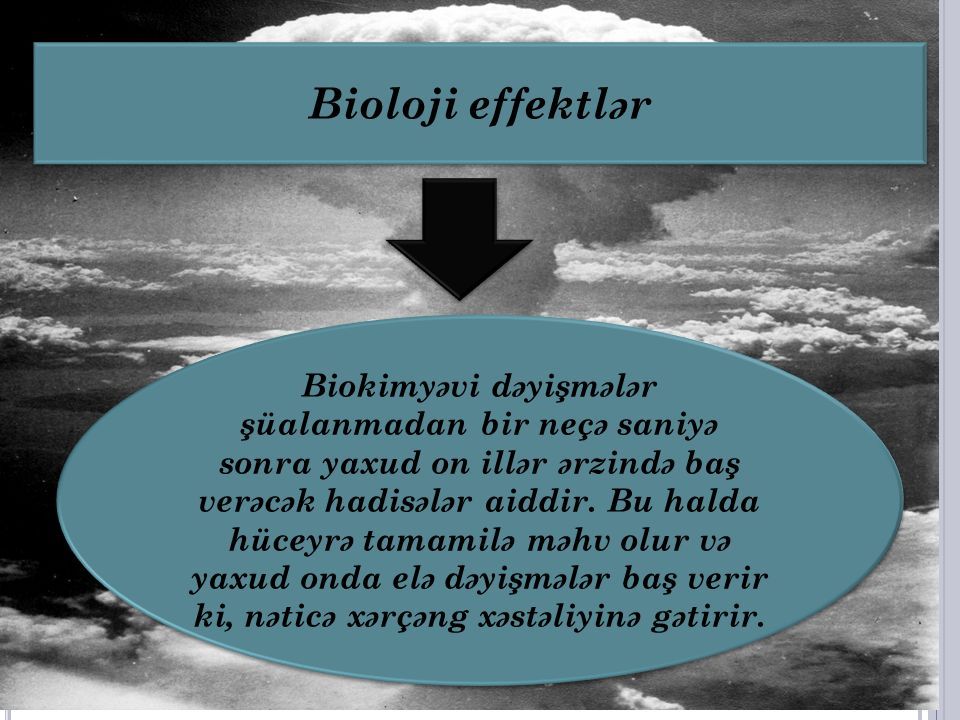 Bioloji effektlər

Biokimyəvi dəyişmələr şüalanmadan bir neçə saniyə sonra yaxud on illər ərzində baş verəcək hadisələr aiddir. Bu halda hüceyrə tamamilə məhv olur və yaxud onda elə dəyişmələr baş verir ki, nəticə xərçəng xəstəliyinə gətirir.